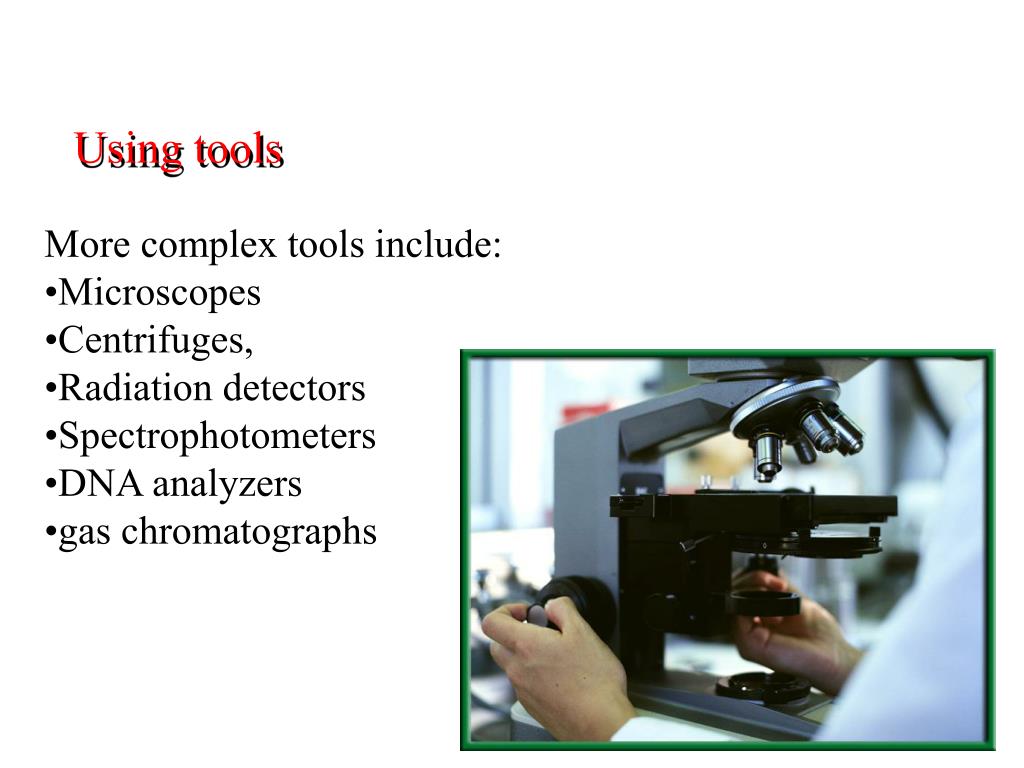 Using tools

More complex tools include:
•Microscopes
•Centrifuges,
•Radiation detectors
•Spectrophotometers
•DNA analyzers
•gas chromatographs